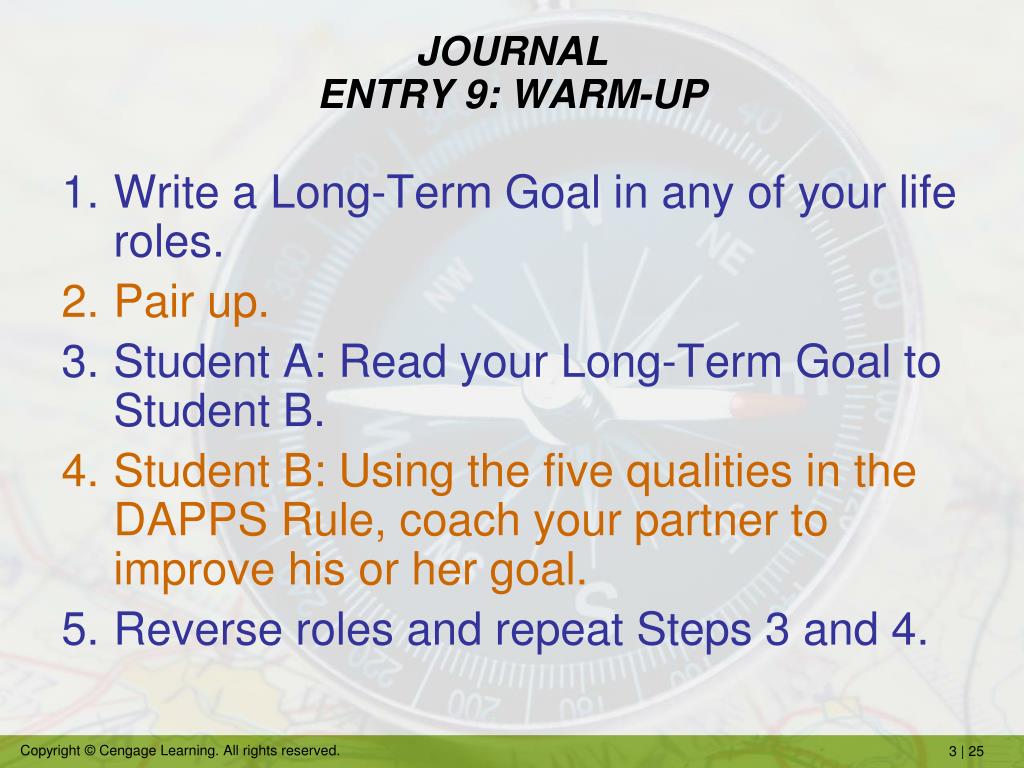 JOURNAL
ENTRY 9: WARM-UP

1. Write a Long-Term Goal in any of your life roles.
2. Pair up.
3. Student A: Read your Long-Term Goal to Student B.
4. Student B: Using the five qualities in the DAPPS Rule, coach your partner to improve his or her goal.
5. Reverse roles and repeat Steps 3 and 4.

Copyright © Cengage Learning. All rights reserved.

3 | 25